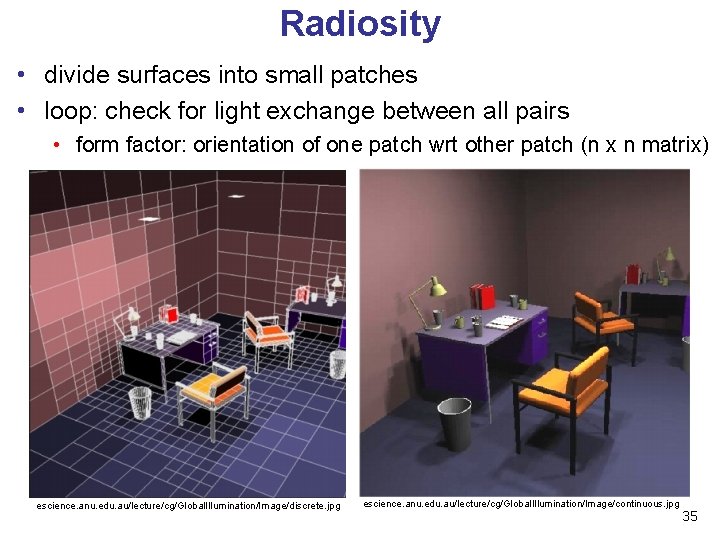 Radiosity

• divide surfaces into small patches
• loop: check for light exchange between all pairs
  • form factor: orientation of one patch wrt other patch (n x n matrix)

escience.anu.edu.au/lecture/cg/GlobalIllumination/Image/discrete.jpg

escience.anu.edu.au/lecture/cg/GlobalIllumination/Image/continuous.jpg

35